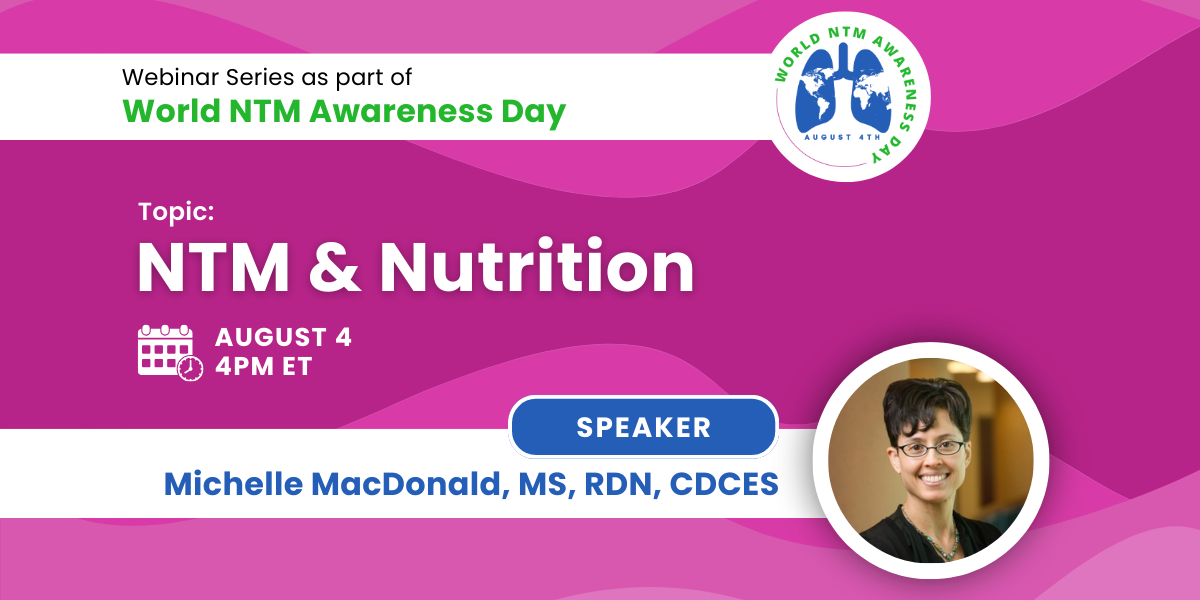 Webinar Series as part of
World NTM Awareness Day

WORLD NTM AWARENESS DAY
AUGUST 4TH

Topic:
NTM & Nutrition

AUGUST 4
4PM ET

SPEAKER

Michelle MacDonald, MS, RDN, CDCES